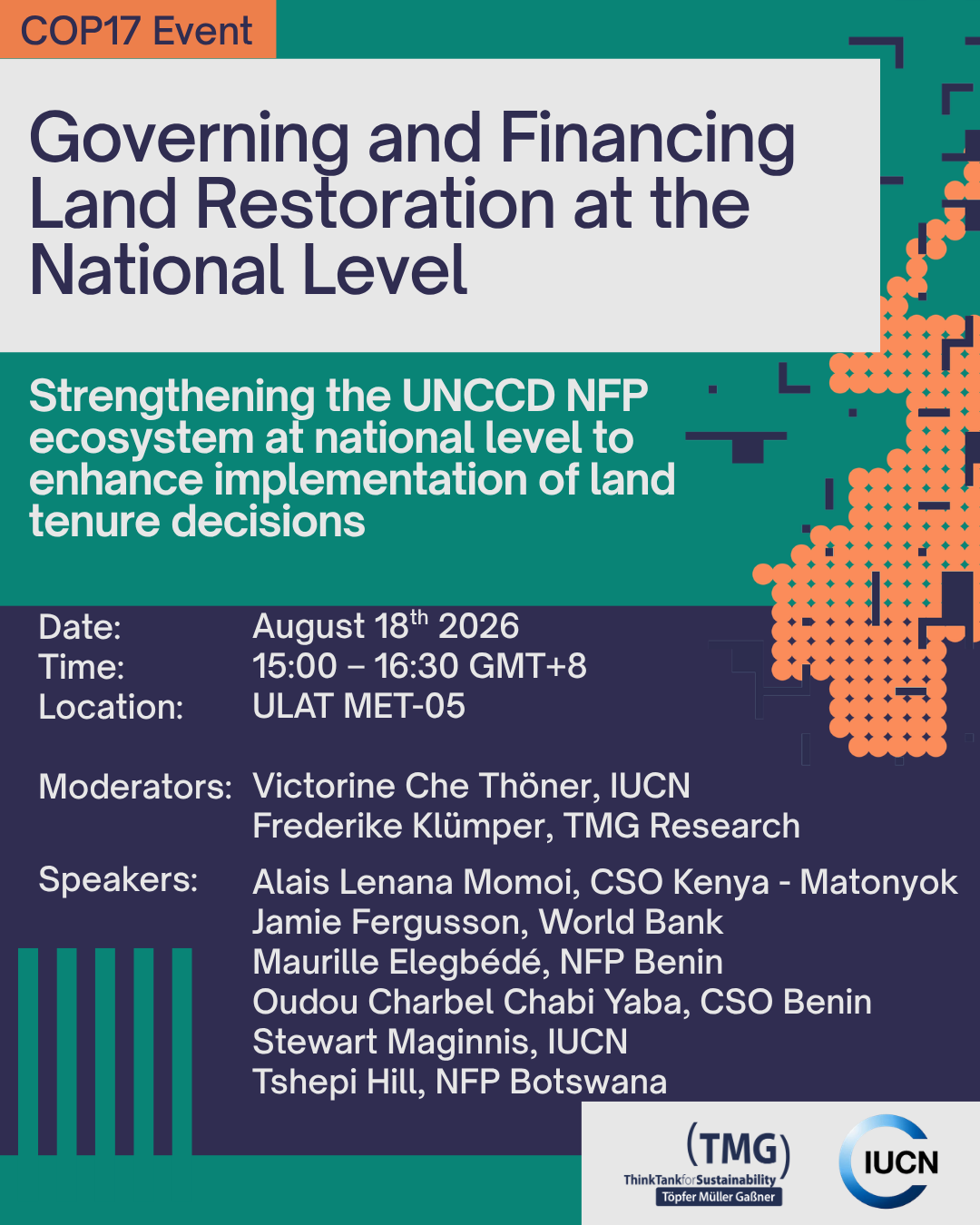 COP17 Event

Governing and Financing Land Restoration at the National Level

Strengthening the UNCCD NFP ecosystem at national level to enhance implementation of land tenure decisions

Date: August 18$^{th}$ 2026
Time: 15:00 – 16:30 GMT+8
Location: ULAT MET-05

Moderators: Victorine Che Thöner, IUCN
Frederike Klümper, TMG Research

Speakers: Alais Lenana Momoi, CSO Kenya - Matonyok
Jamie Fergusson, World Bank
Maurille Elegbédé, NFP Benin
Oudou Charbel Chabi Yaba, CSO Benin
Stewart Maginnis, IUCN
Tshepi Hill, NFP Botswana

(TMG) ThinkTankforSustainability Töpfer Müller Gaßner

IUCN